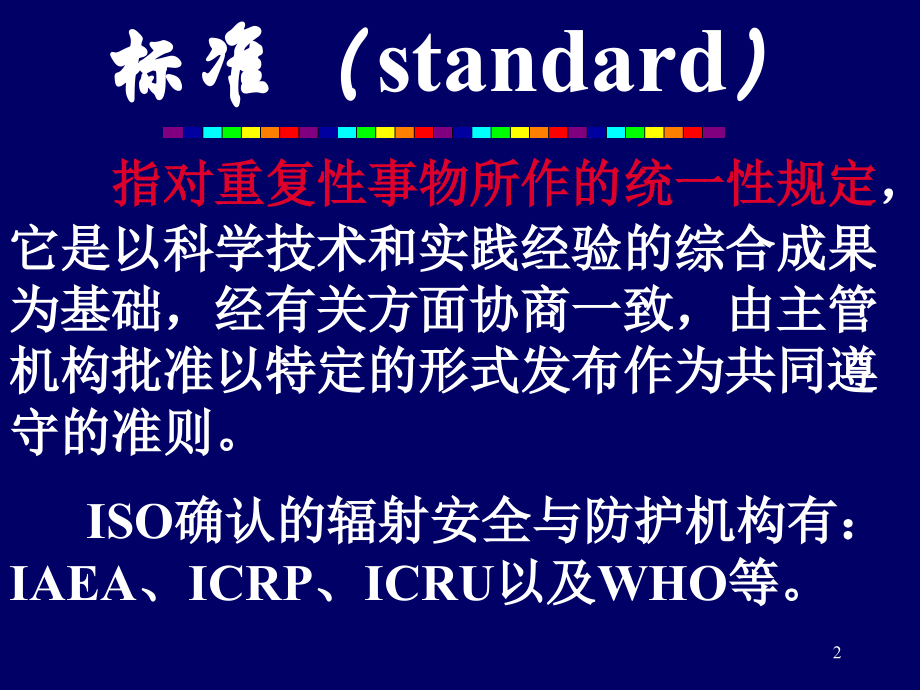 标准（standard）

指对重复性事物所作的统一性规定，它是以科学技术和实践经验的综合成果为基础，经有关方面协商一致，由主管机构批准以特定的形式发布作为共同遵守的准则。

ISO确认的辐射安全与防护机构有：IAEA、ICRP、ICRU以及WHO等。

2